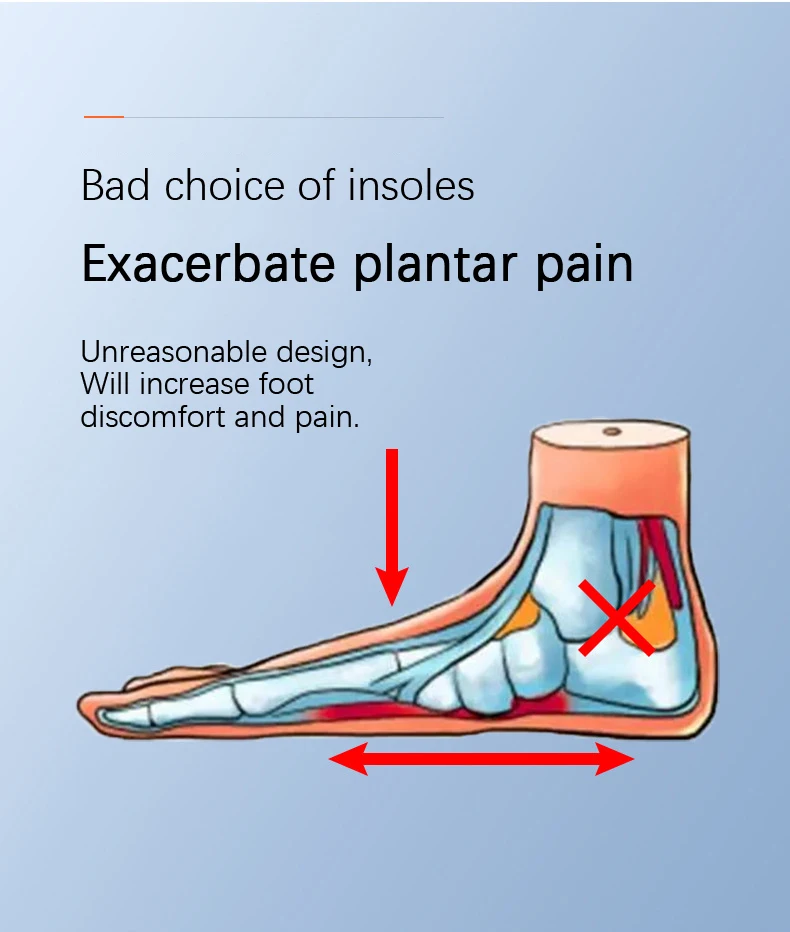 Bad choice of insoles

Exacerbate plantar pain

Unreasonable design,
Will increase foot
discomfort and pain.